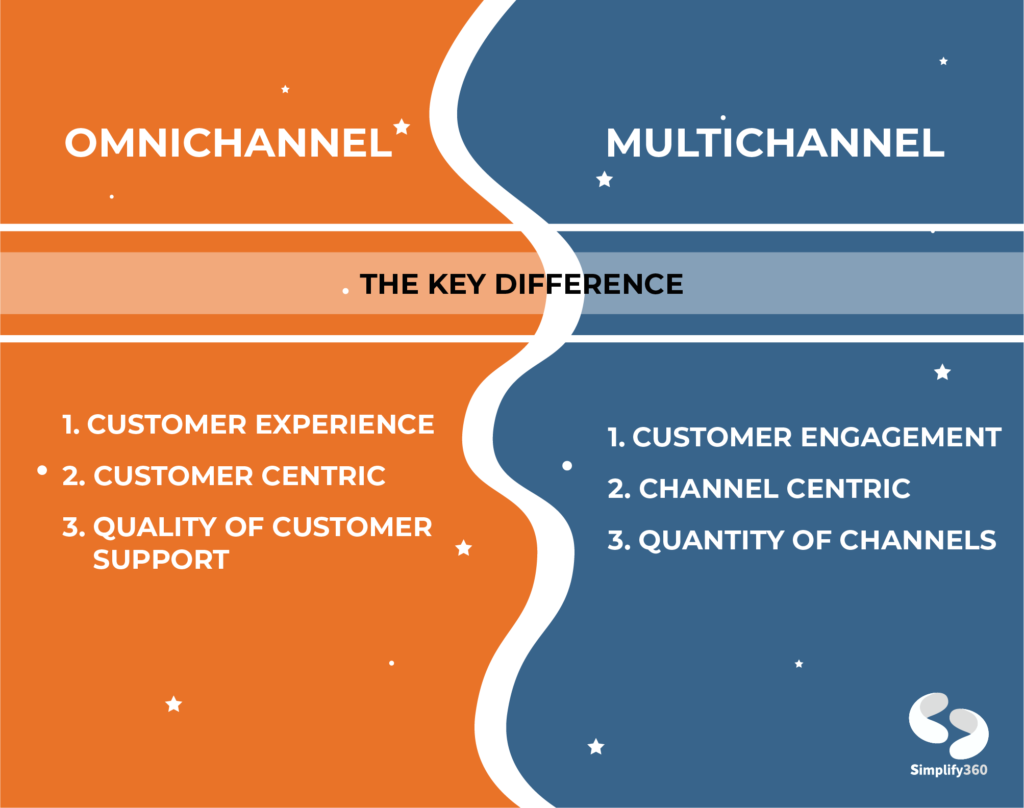 OMNICHANNEL

MULTICHANNEL

THE KEY DIFFERENCE

1. CUSTOMER EXPERIENCE
2. CUSTOMER CENTRIC
3. QUALITY OF CUSTOMER SUPPORT

1. CUSTOMER ENGAGEMENT
2. CHANNEL CENTRIC
3. QUANTITY OF CHANNELS

Simplify360